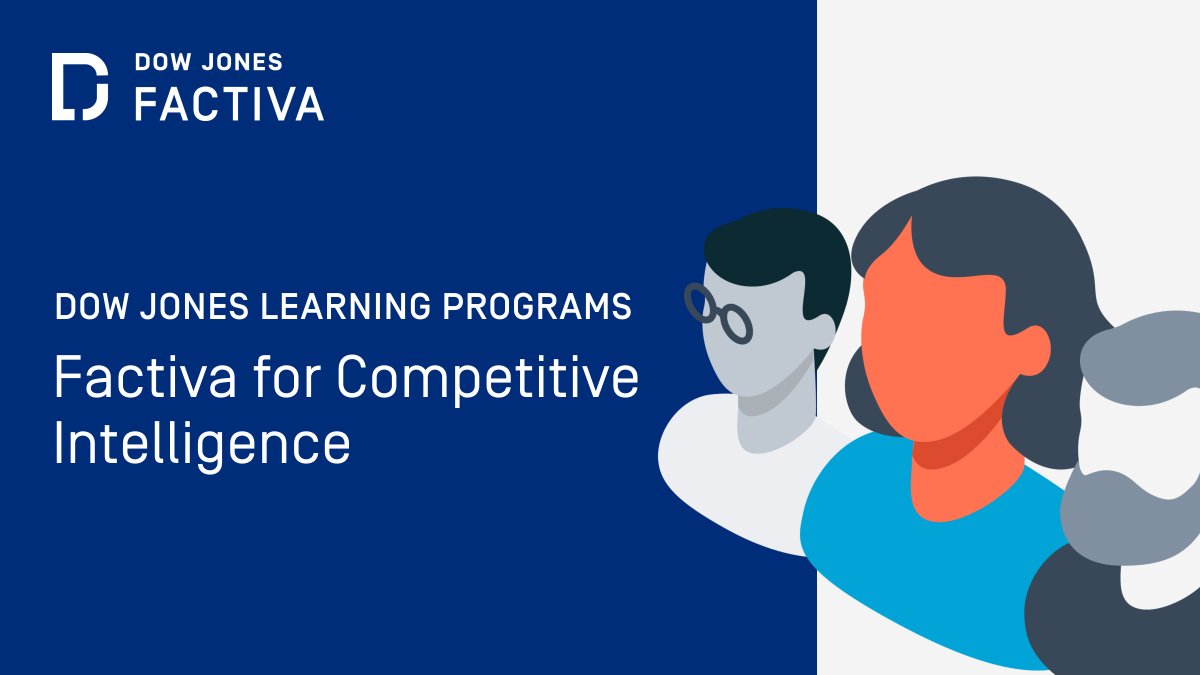 DOW JONES
FACTIVA

DOW JONES LEARNING PROGRAMS

Factiva for Competitive Intelligence